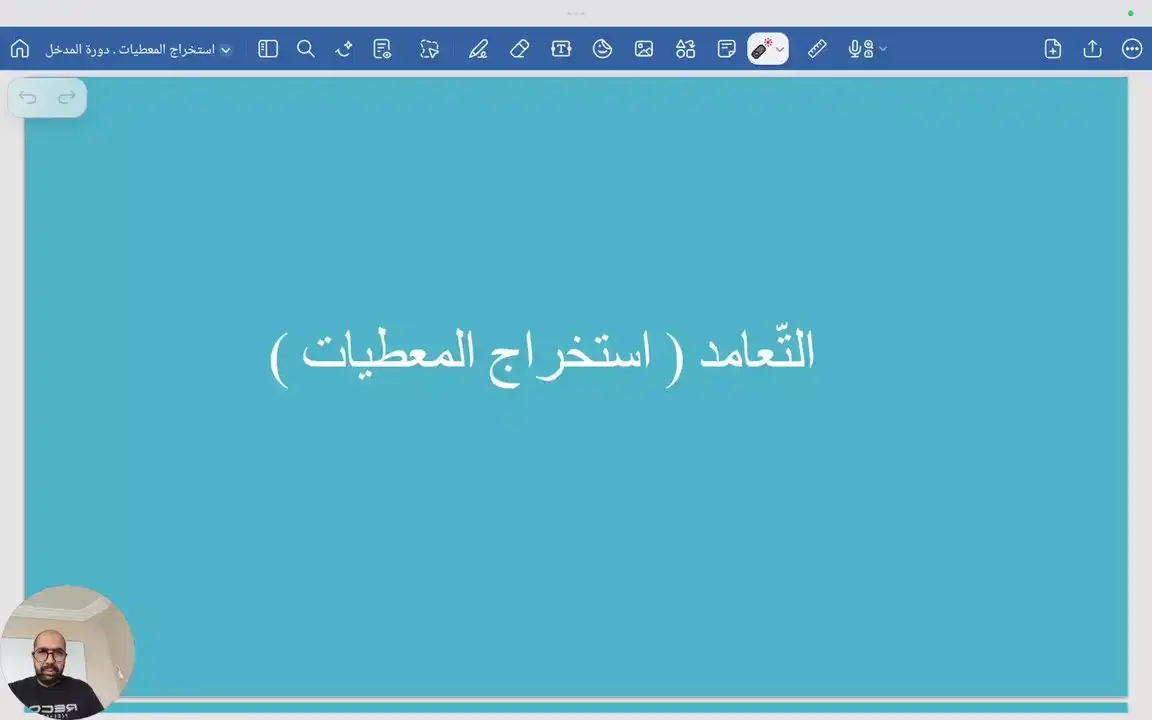 استخراج المعطيات . دورة المدخل

التّعامد ( استخراج المعطيات )